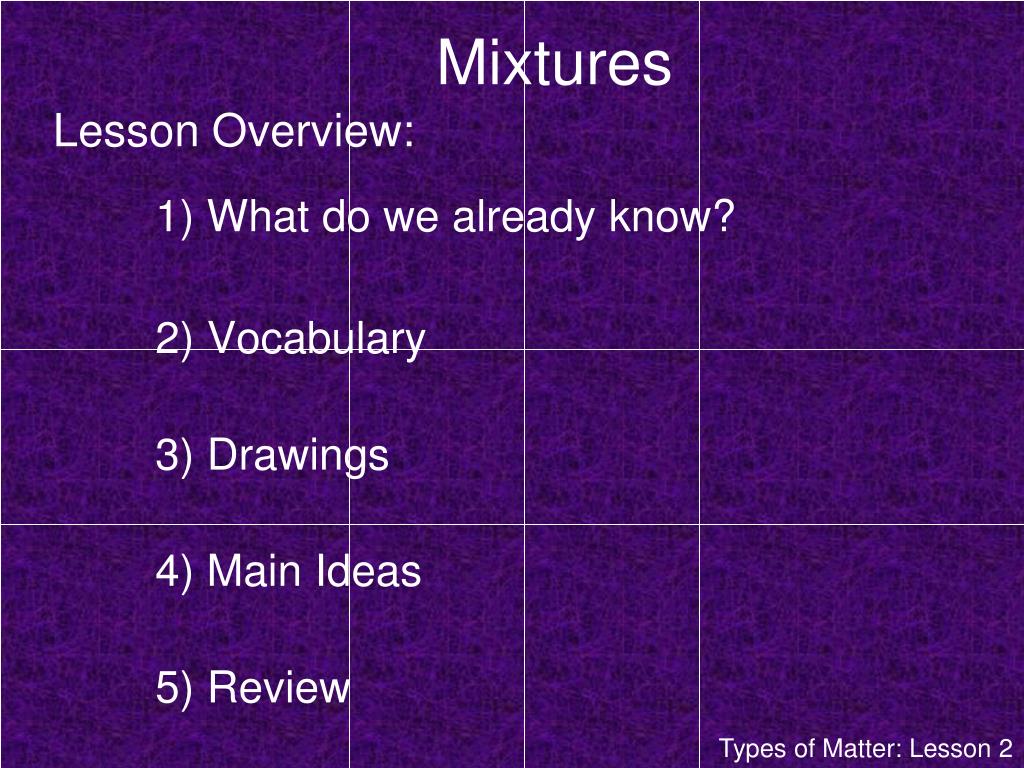 Mixtures

Lesson Overview:

1) What do we already know?

2) Vocabulary

3) Drawings

4) Main Ideas

5) Review

Types of Matter: Lesson 2